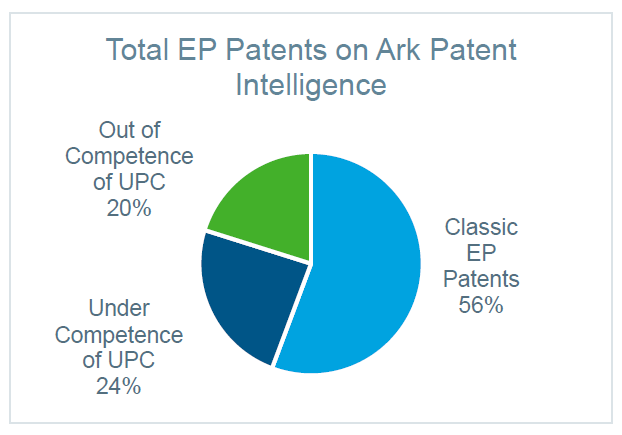 Total EP Patents on Ark Patent Intelligence

Out of Competence of UPC 20%

Classic EP Patents 56%

Under Competence of UPC 24%